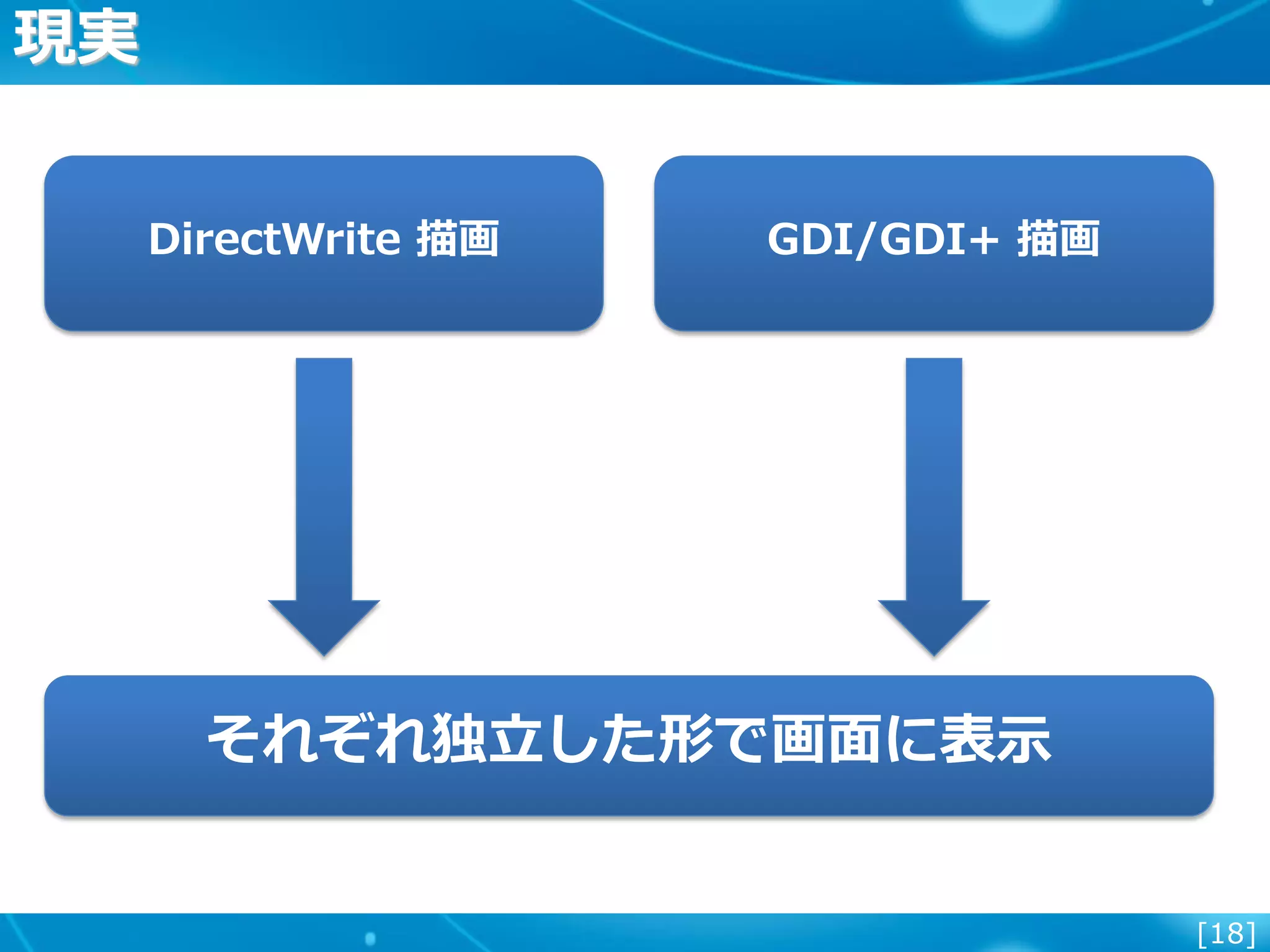 現実

DirectWrite 描画

GDI/GDI+ 描画

それぞれ独立した形で画面に表示

[18]